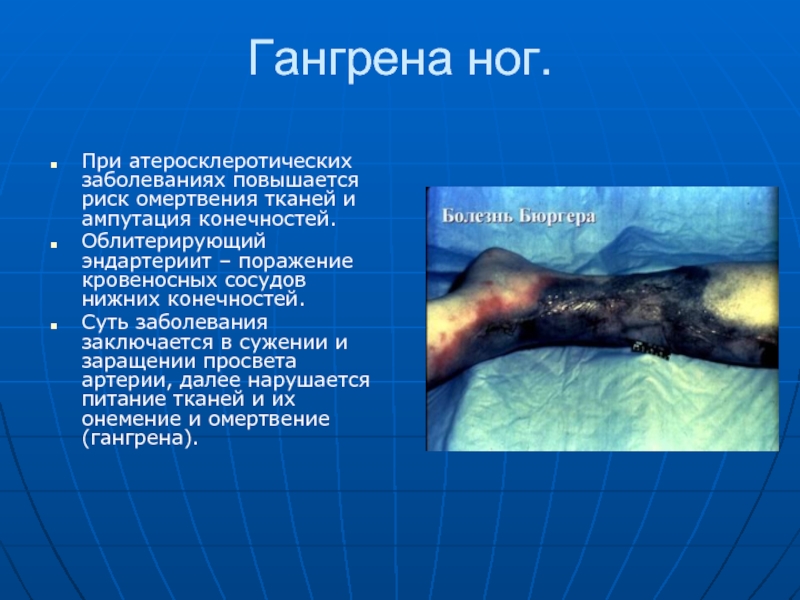 Гангрена ног.

- При атеросклеротических заболеваниях повышается риск омертвения тканей и ампутация конечностей.
- Облитерирующий эндартериит – поражение кровеносных сосудов нижних конечностей.
- Суть заболевания заключается в сужении и заращении просвета артерии, далее нарушается питание тканей и их онемение и омертвение (гангрена).

Болезнь Бюргера